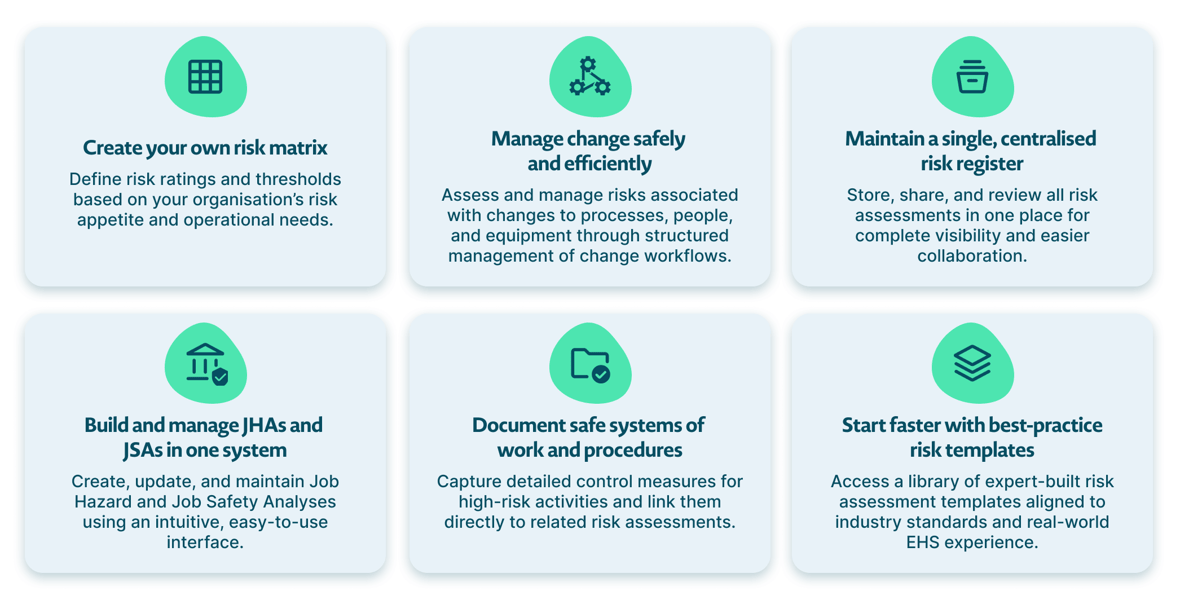 Create your own risk matrix

Define risk ratings and thresholds based on your organisation's risk appetite and operational needs.

Manage change safely and efficiently

Assess and manage risks associated with changes to processes, people, and equipment through structured management of change workflows.

Maintain a single, centralised risk register

Store, share, and review all risk assessments in one place for complete visibility and easier collaboration.

Build and manage JHAs and JSAs in one system

Create, update, and maintain Job Hazard and Job Safety Analyses using an intuitive, easy-to-use interface.

Document safe systems of work and procedures

Capture detailed control measures for high-risk activities and link them directly to related risk assessments.

Start faster with best-practice risk templates

Access a library of expert-built risk assessment templates aligned to industry standards and real-world EHS experience.